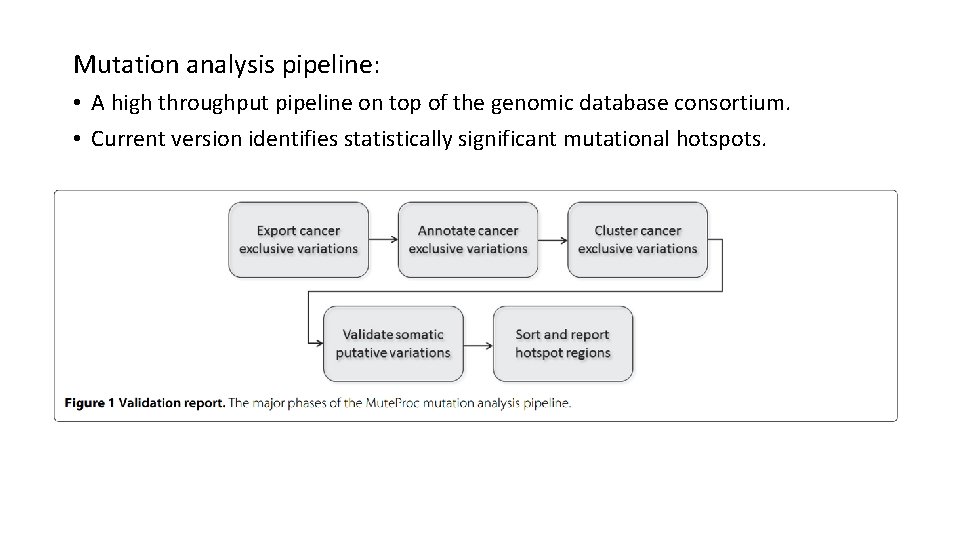 Mutation analysis pipeline:

• A high throughput pipeline on top of the genomic database consortium.
• Current version identifies statistically significant mutational hotspots.

Export cancer exclusive variations

Annotate cancer exclusive variations

Cluster cancer exclusive variations

Validate somatic putative variations

Sort and report hotspot regions

Figure 1 Validation report. The major phases of the MuteProc mutation analysis pipeline.